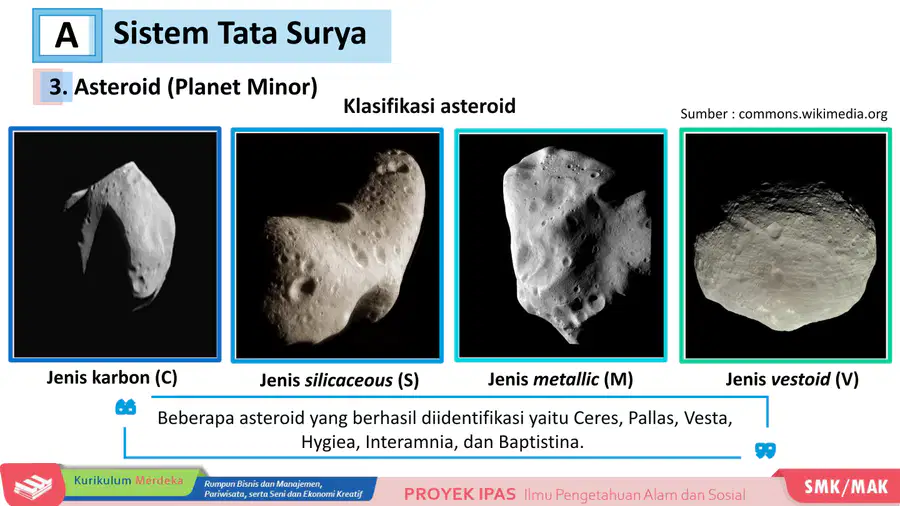 A Sistem Tata Surya

3. Asteroid (Planet Minor)

Klasifikasi asteroid

Sumber : commons.wikimedia.org

Jenis karbon (C)

Jenis silicaceous (S)

Jenis metallic (M)

Jenis vestoid (V)

Beberapa asteroid yang berhasil diidentifikasi yaitu Ceres, Pallas, Vesta, Hygiea, Interamnia, dan Baptistina.

Kurikulum Merdeka

Rumpun Bisnis dan Manajemen, Pariwisata, serta Seni dan Ekonomi Kreatif

PROYEK IPAS Ilmu Pengetahuan Alam dan Sosial

SMK/MAK